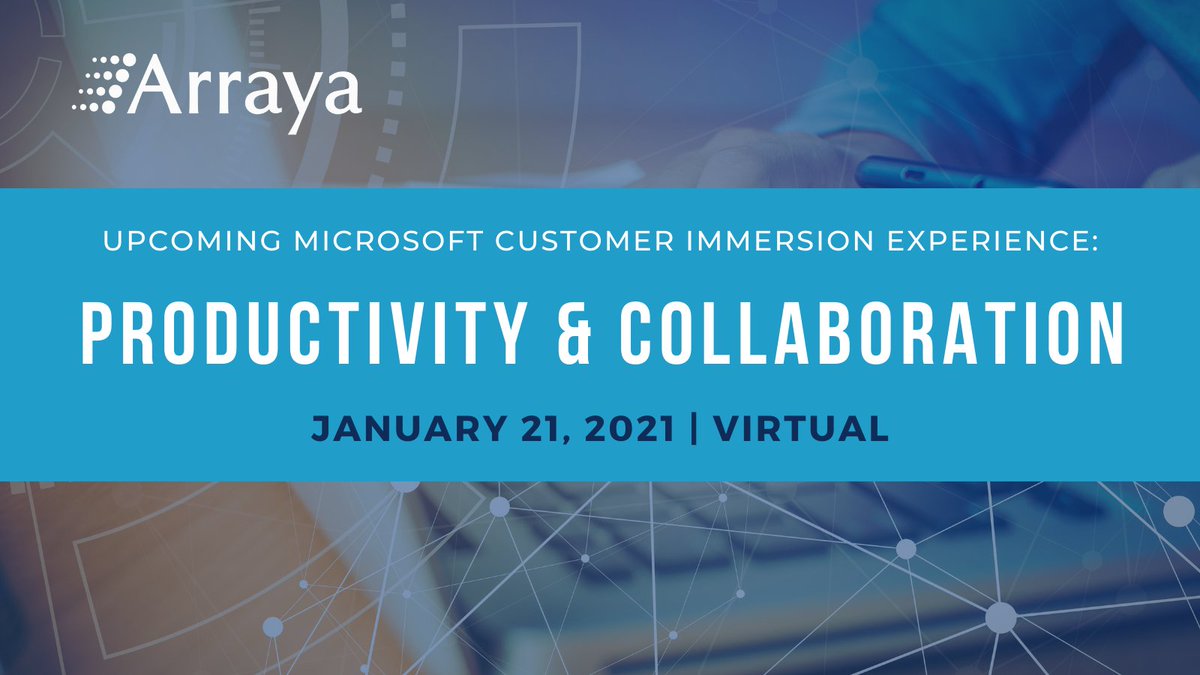 Arraya

UPCOMING MICROSOFT CUSTOMER IMMERSION EXPERIENCE:

PRODUCTIVITY & COLLABORATION

JANUARY 21, 2021 | VIRTUAL